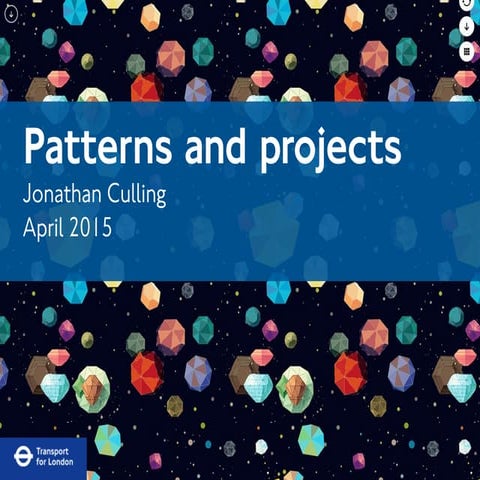 Patterns and projects

Jonathan Culling

April 2015

Transport for London